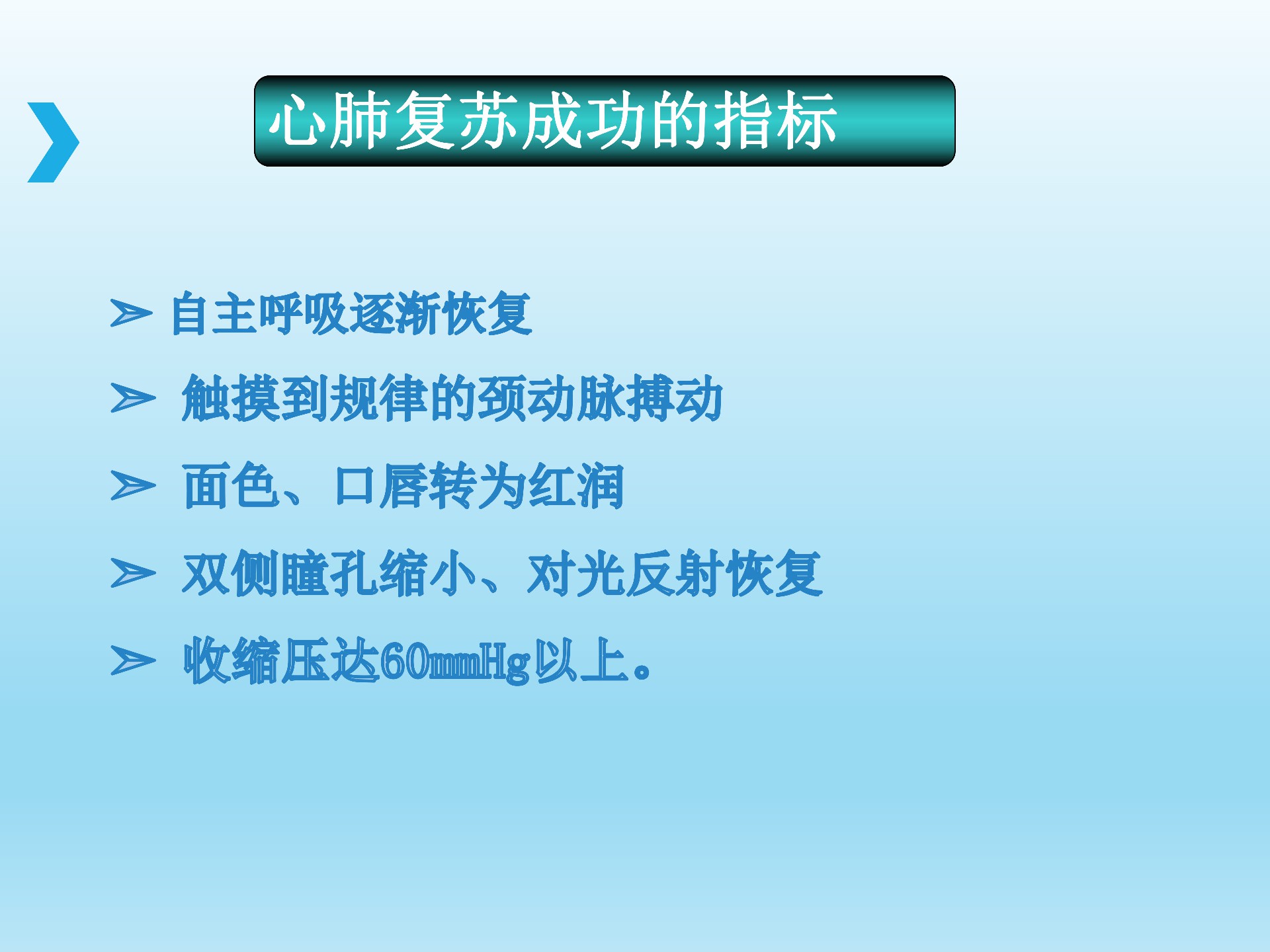 心肺复苏成功的指标

➢ 自主呼吸逐渐恢复

➢ 触摸到规律的颈动脉搏动

➢ 面色、口唇转为红润

➢ 双侧瞳孔缩小、对光反射恢复

➢ 收缩压达60mmHg以上。